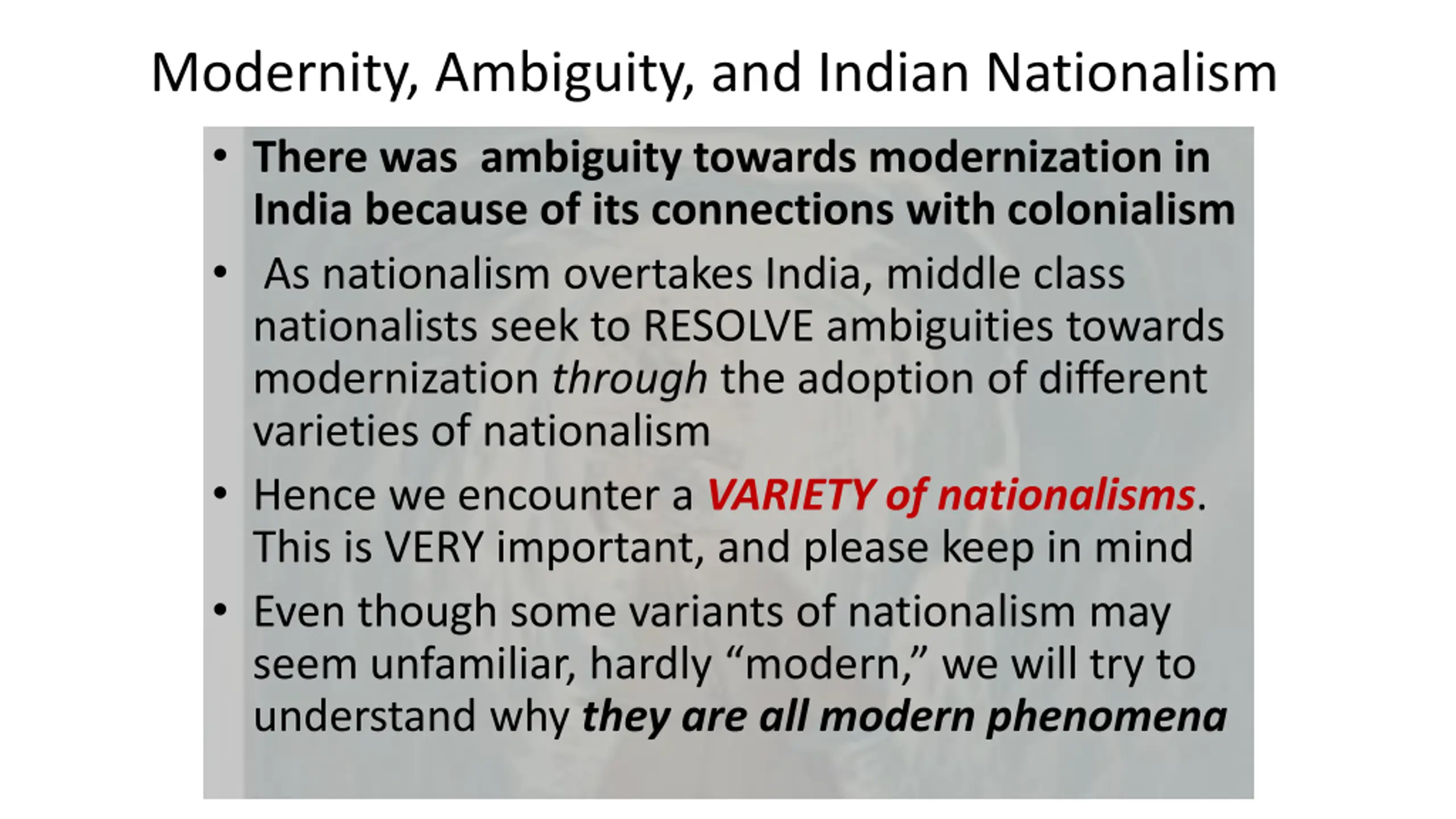 Modernity, Ambiguity, and Indian Nationalism

• There was ambiguity towards modernization in India because of its connections with colonialism

• As nationalism overtakes India, middle class nationalists seek to RESOLVE ambiguities towards modernization through the adoption of different varieties of nationalism

• Hence we encounter a VARIETY of nationalisms. This is VERY important, and please keep in mind

• Even though some variants of nationalism may seem unfamiliar, hardly “modern,” we will try to understand why they are all modern phenomena